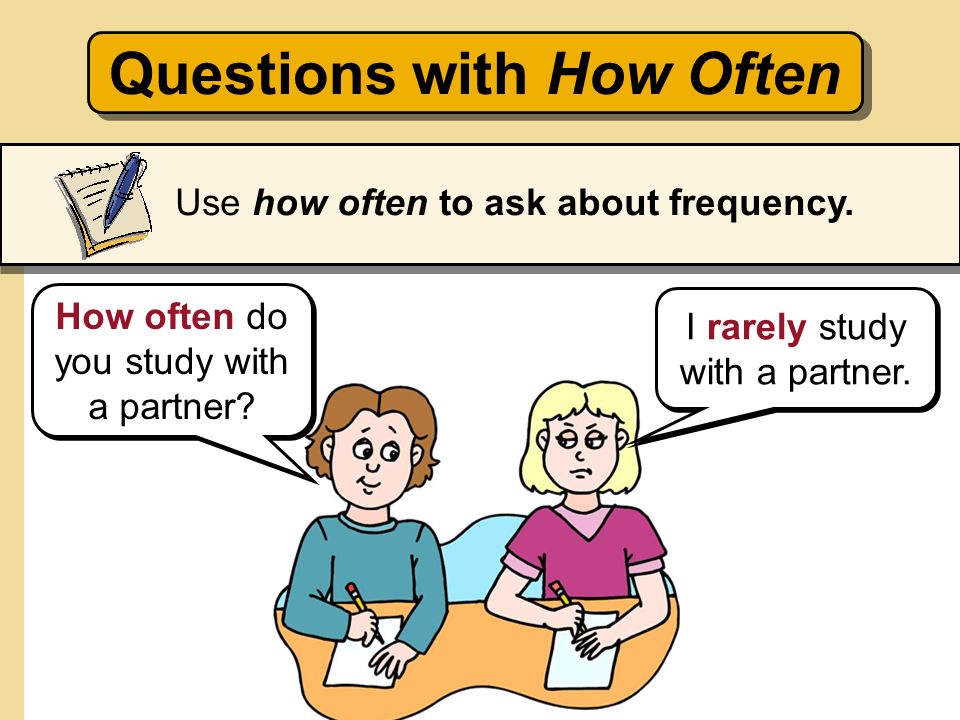 Questions with How Often

Use how often to ask about frequency.

How often do you study with a partner?

I rarely study with a partner.